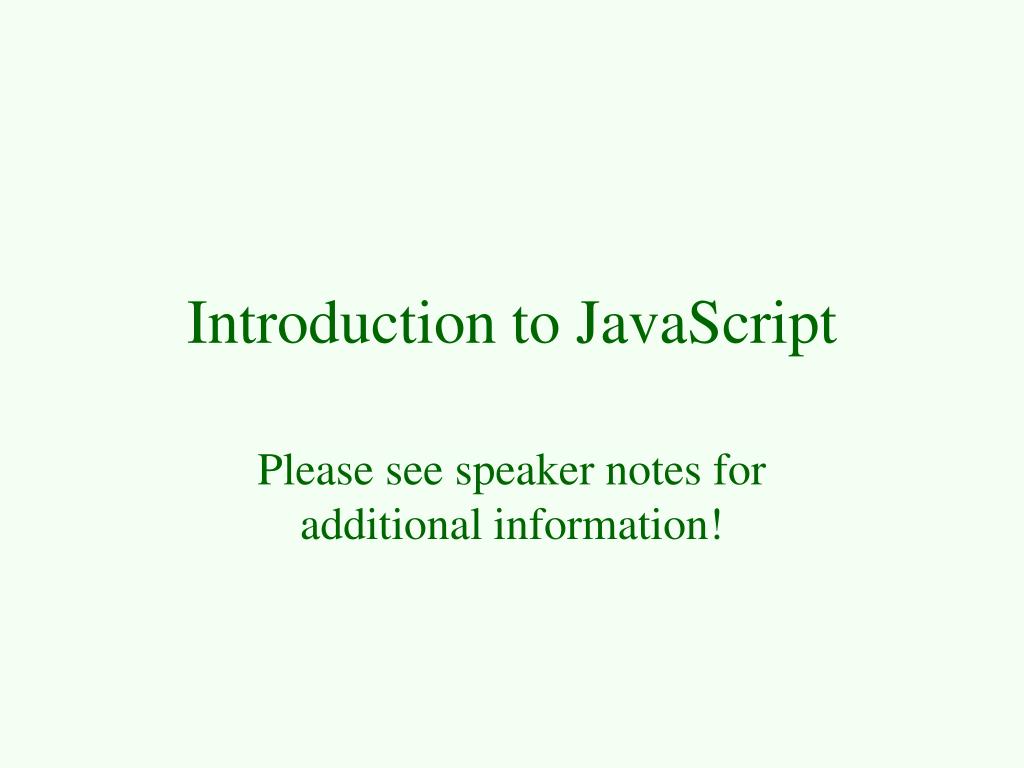 Introduction to JavaScript

Please see speaker notes for additional information!